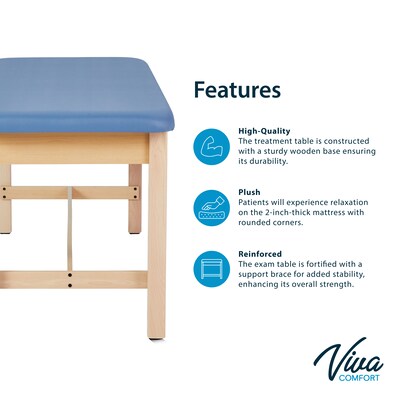 Features

High-Quality
The treatment table is constructed with a sturdy wooden base ensuring its durability.

Plush
Patients will experience relaxation on the 2-inch-thick mattress with rounded corners.

Reinforced
The exam table is fortified with a support brace for added stability, enhancing its overall strength.

Viva
COMFORT